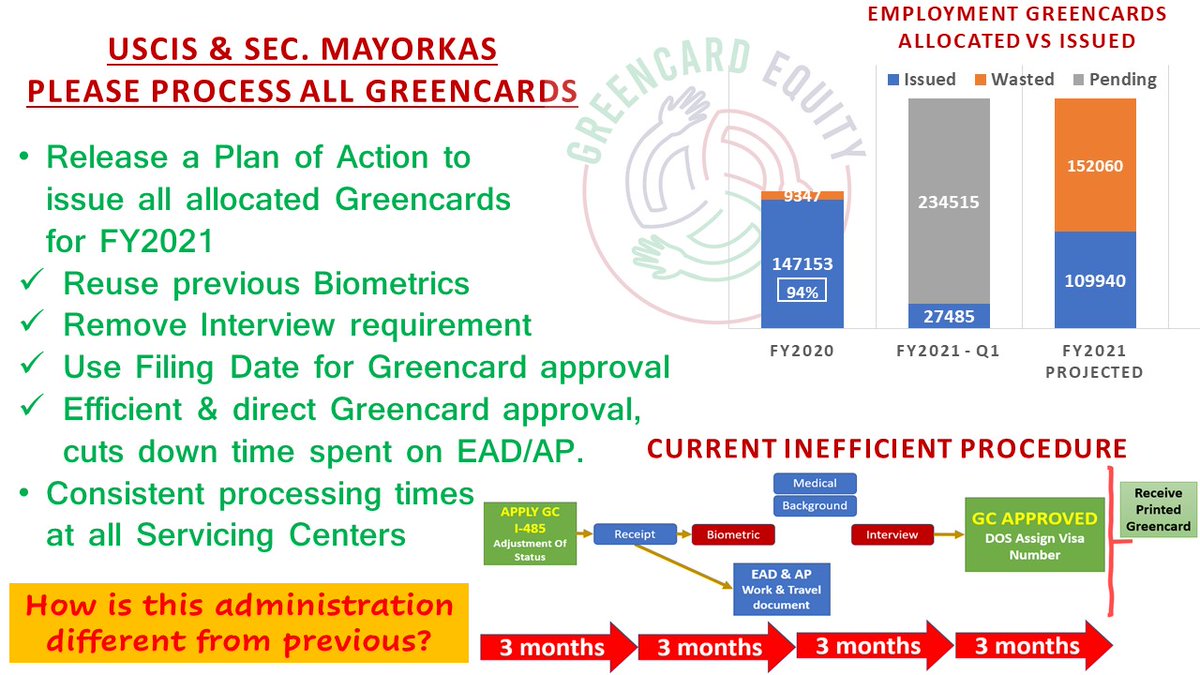 USCIS & SEC. MAYORKAS
PLEASE PROCESS ALL GREENCARDS

• Release a Plan of Action to issue all allocated Greencards for FY2021
✓ Reuse previous Biometrics
✓ Remove Interview requirement
✓ Use Filing Date for Greencard approval
✓ Efficient & direct Greencard approval, cuts down time spent on EAD/AP.
• Consistent processing times at all Servicing Centers

How is this administration different from previous?

GREENCARD EQUITY

EMPLOYMENT GREENCARDS ALLOCATED VS ISSUED

Issued
Wasted
Pending

9347
147153
94%
234515
27485
152060
109940

FY2020
FY2021 - Q1
FY2021 PROJECTED

CURRENT INEFFICIENT PROCEDURE

APPLY GC I-485 Adjustment Of Status
Receipt
Biometric
Medical
Background
Interview
EAD & AP Work & Travel document
GC APPROVED DOS Assign Visa Number
Receive Printed Greencard

3 months
3 months
3 months
3 months